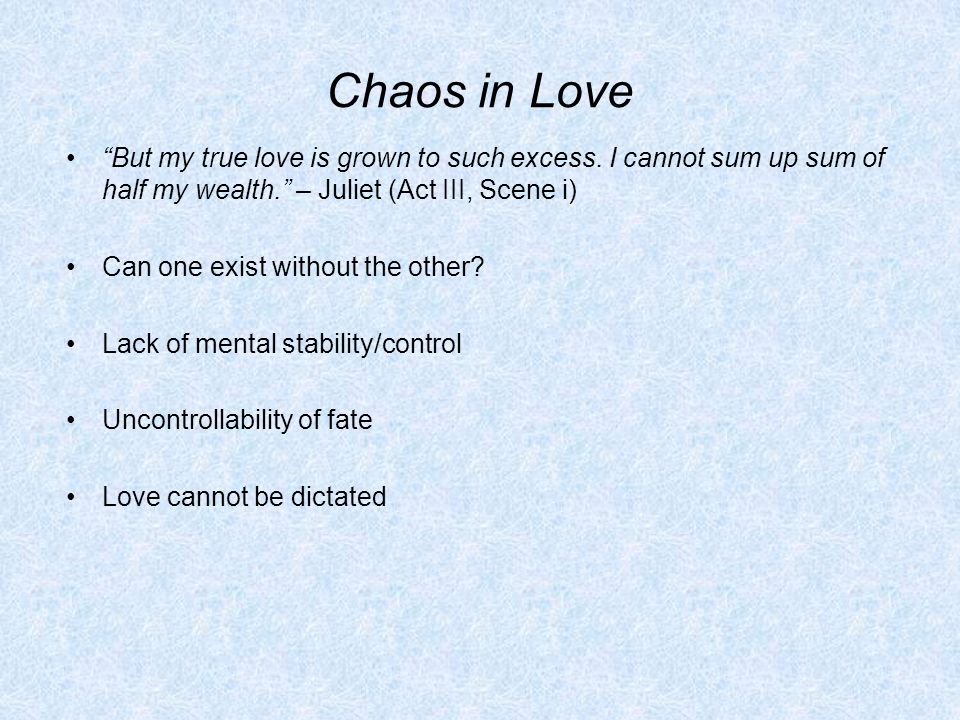 Chaos in Love

• "But my true love is grown to such excess. I cannot sum up sum of half my wealth." – Juliet (Act III, Scene i)

• Can one exist without the other?

• Lack of mental stability/control

• Uncontrollability of fate

• Love cannot be dictated